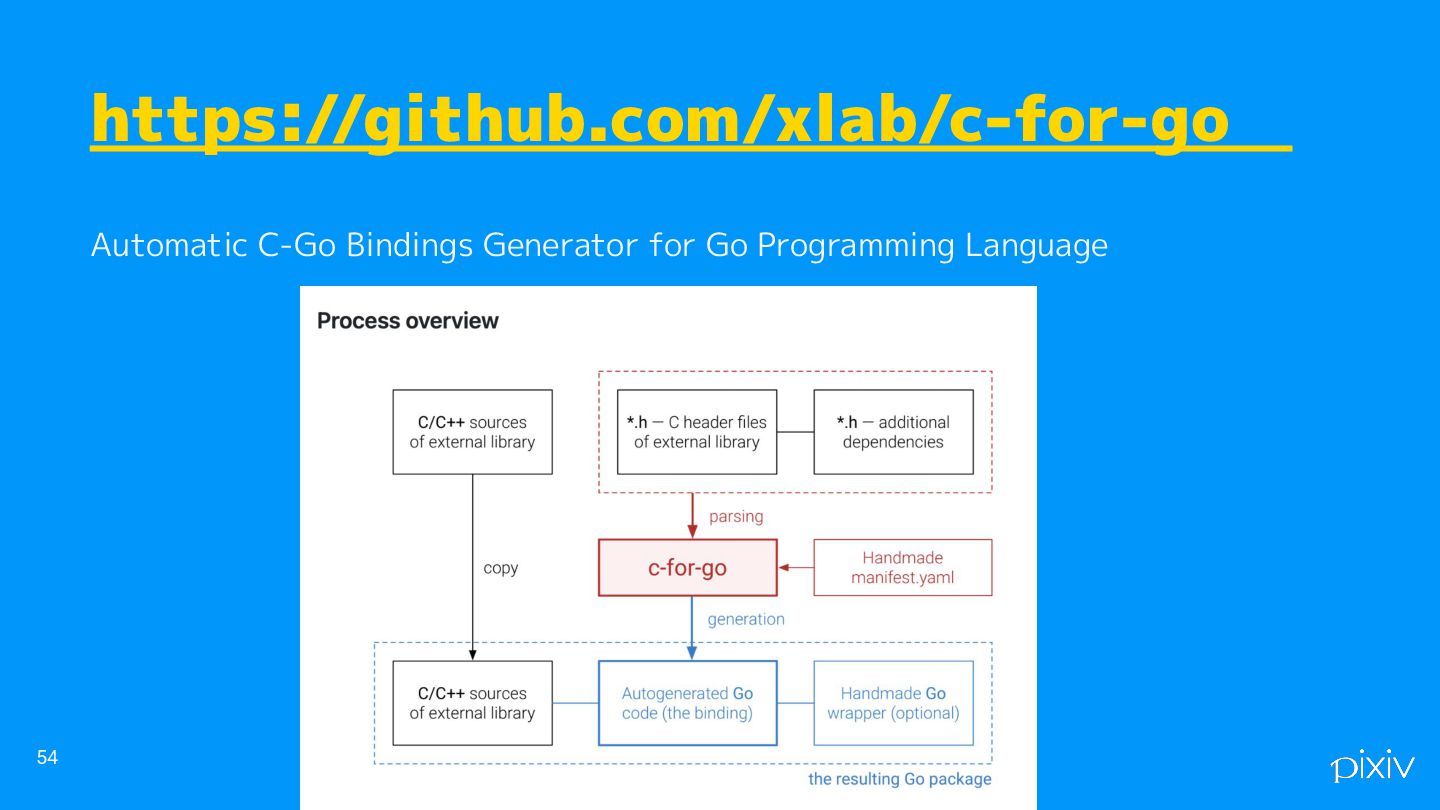 https://github.com/xlab/c-for-go

Automatic C-Go Bindings Generator for Go Programming Language

Process overview

C/C++ sources of external library

*.h — C header files of external library

*.h — additional dependencies

parsing

copy

c-for-go

Handmade manifest.yaml

generation

C/C++ sources of external library

Autogenerated Go code (the binding)

Handmade Go wrapper (optional)

the resulting Go package

54

pixiv